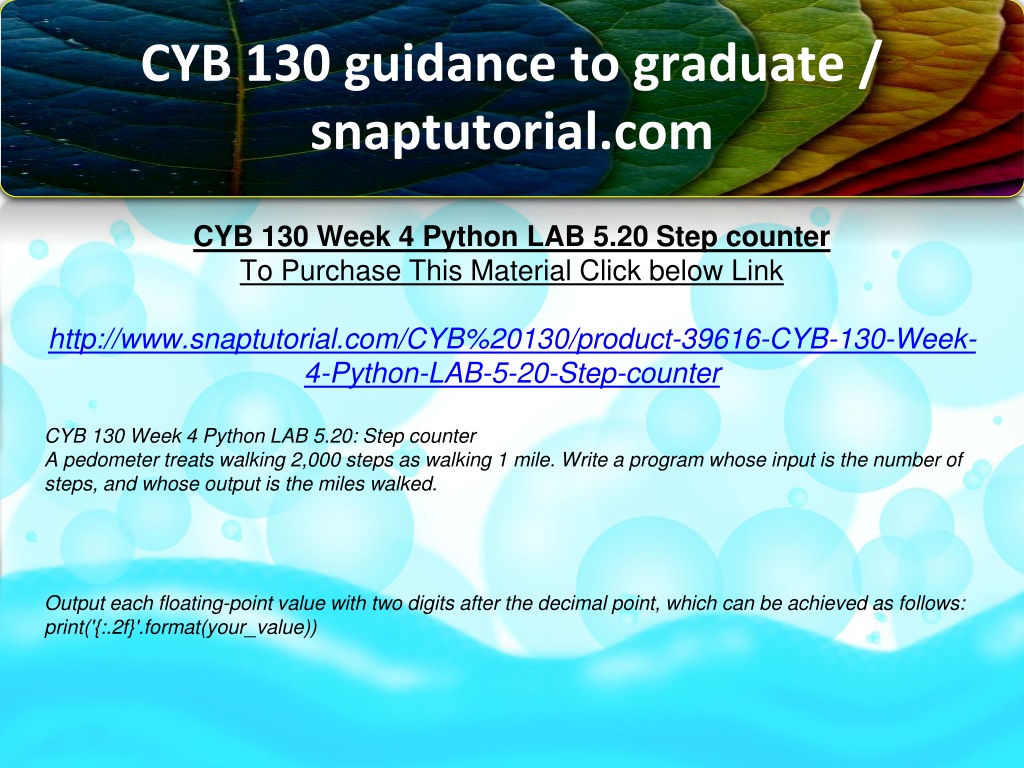 CYB 130 guidance to graduate / snaptutorial.com

CYB 130 Week 4 Python LAB 5.20 Step counter
To Purchase This Material Click below Link

http://www.snaptutorial.com/CYB%20130/product-39616-CYB-130-Week-4-Python-LAB-5-20-Step-counter

CYB 130 Week 4 Python LAB 5.20: Step counter
A pedometer treats walking 2,000 steps as walking 1 mile. Write a program whose input is the number of steps, and whose output is the miles walked.

Output each floating-point value with two digits after the decimal point, which can be achieved as follows: print('{:.2f}'.format(your_value))